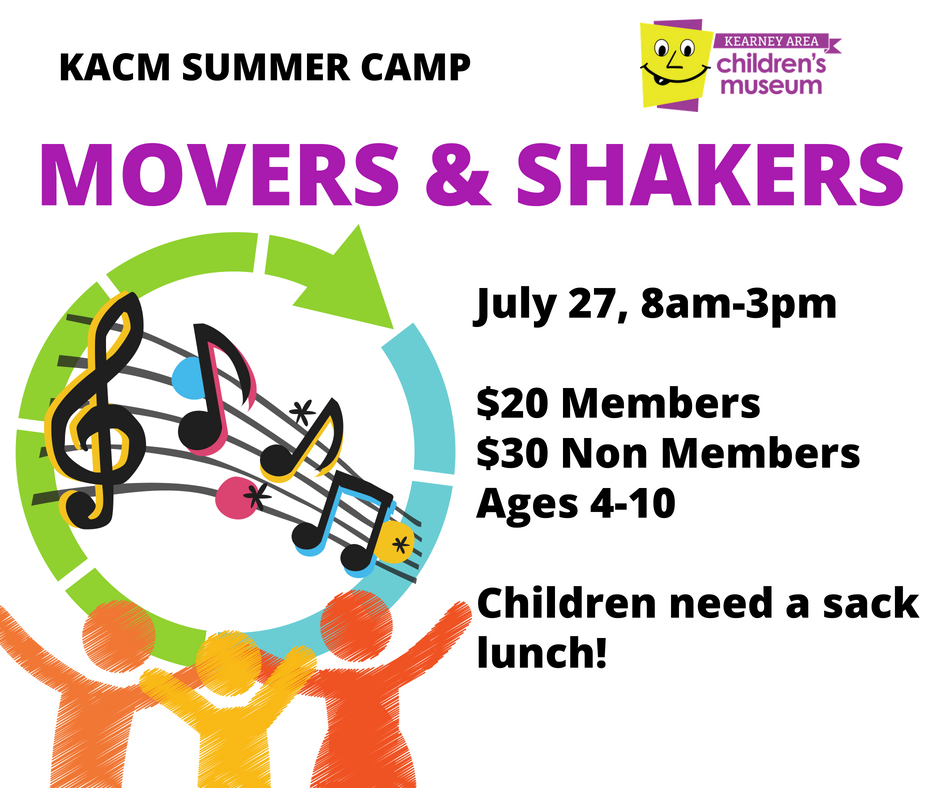 KACM SUMMER CAMP

KEARNEY AREA children's museum

MOVERS & SHAKERS

July 27, 8am-3pm

$20 Members
$30 Non Members
Ages 4-10

Children need a sack lunch!